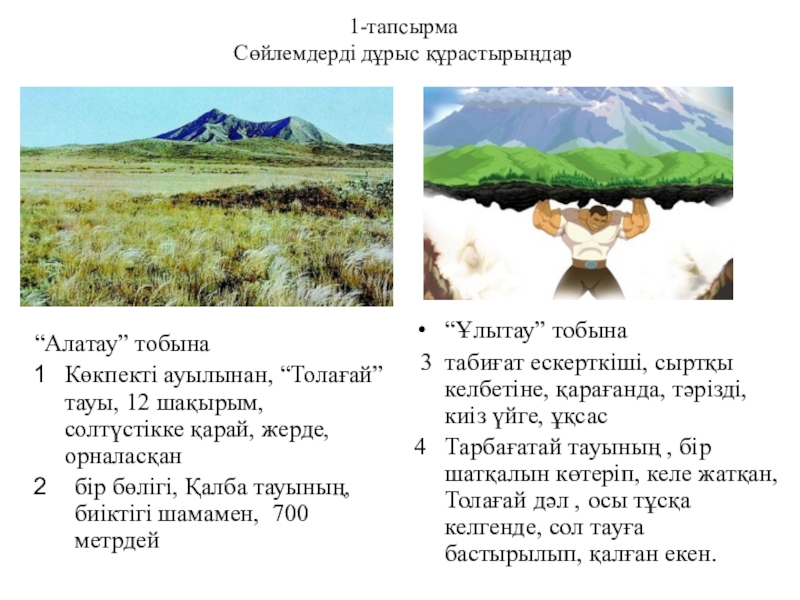 1-тапсырма
Сөйлемдерді дұрыс құрастырыңдар

“Алатау” тобына

1 Көкпекті ауылынан, “Толағай” тауы, 12 шақырым, солтүстікке қарай, жерде, орналасқан

2 бір бөлігі, Қалба тауының, биіктігі шамамен, 700 метрдей

• “Ұлытау” тобына

3 табиғат ескерткіші, сыртқы келбетіне, қарағанда, тәрізді, киіз үйге, ұқсас

4 Тарбағатай тауының , бір шатқалын көтеріп, келе жатқан, Толағай дәл , осы тұсқа келгенде, сол тауға бастырылып, қалған екен.